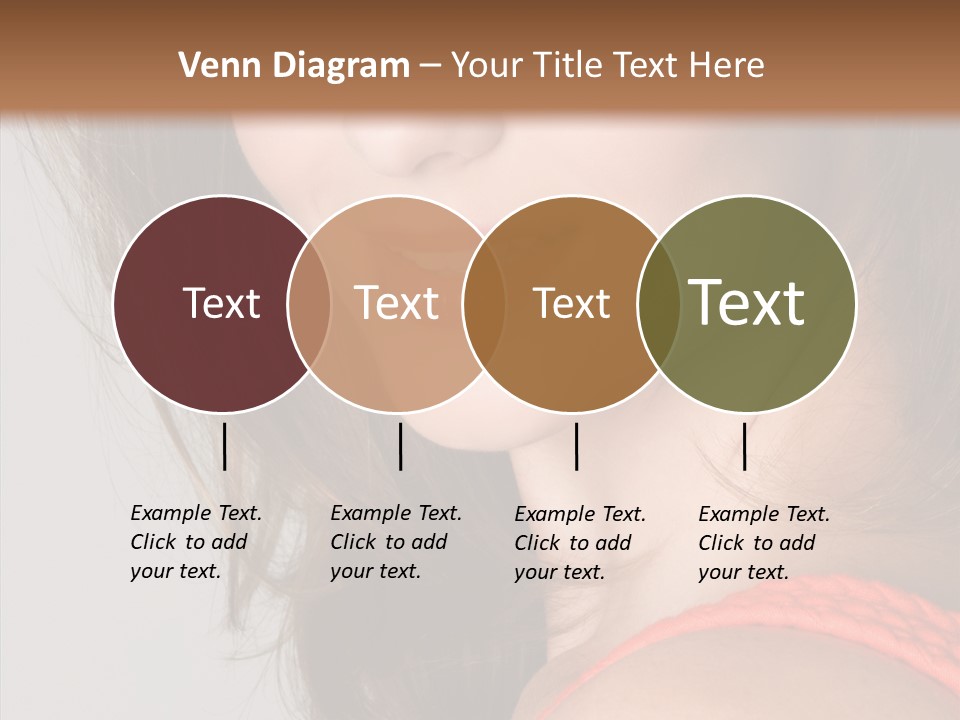 Venn Diagram – Your Title Text Here

Text

Text

Text

Text

Example Text. Click to add your text.

Example Text. Click to add your text.

Example Text. Click to add your text.

Example Text. Click to add your text.